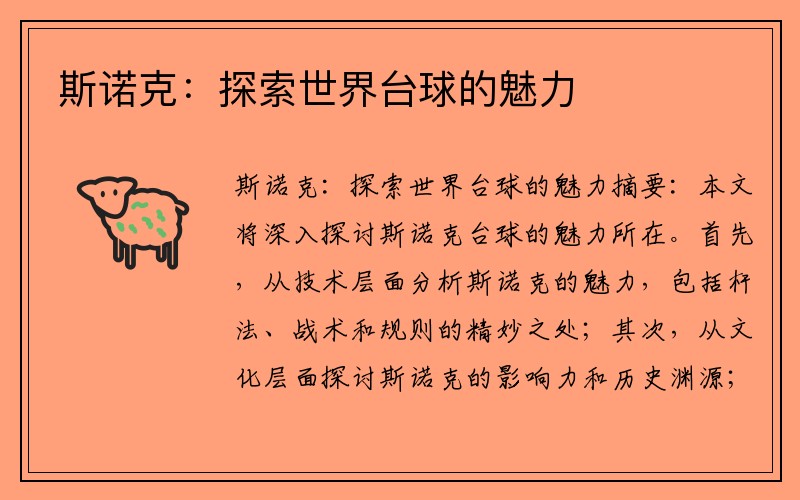 斯诺克：探索世界台球的魅力

斯诺克：探索世界台球的魅力摘要：本文将深入探讨斯诺克台球的魅力所在。首先，从技术层面分析斯诺克的魅力，包括杆法、战术和规则的精妙之处；其次，从文化层面探讨斯诺克的影响力和历史渊源；